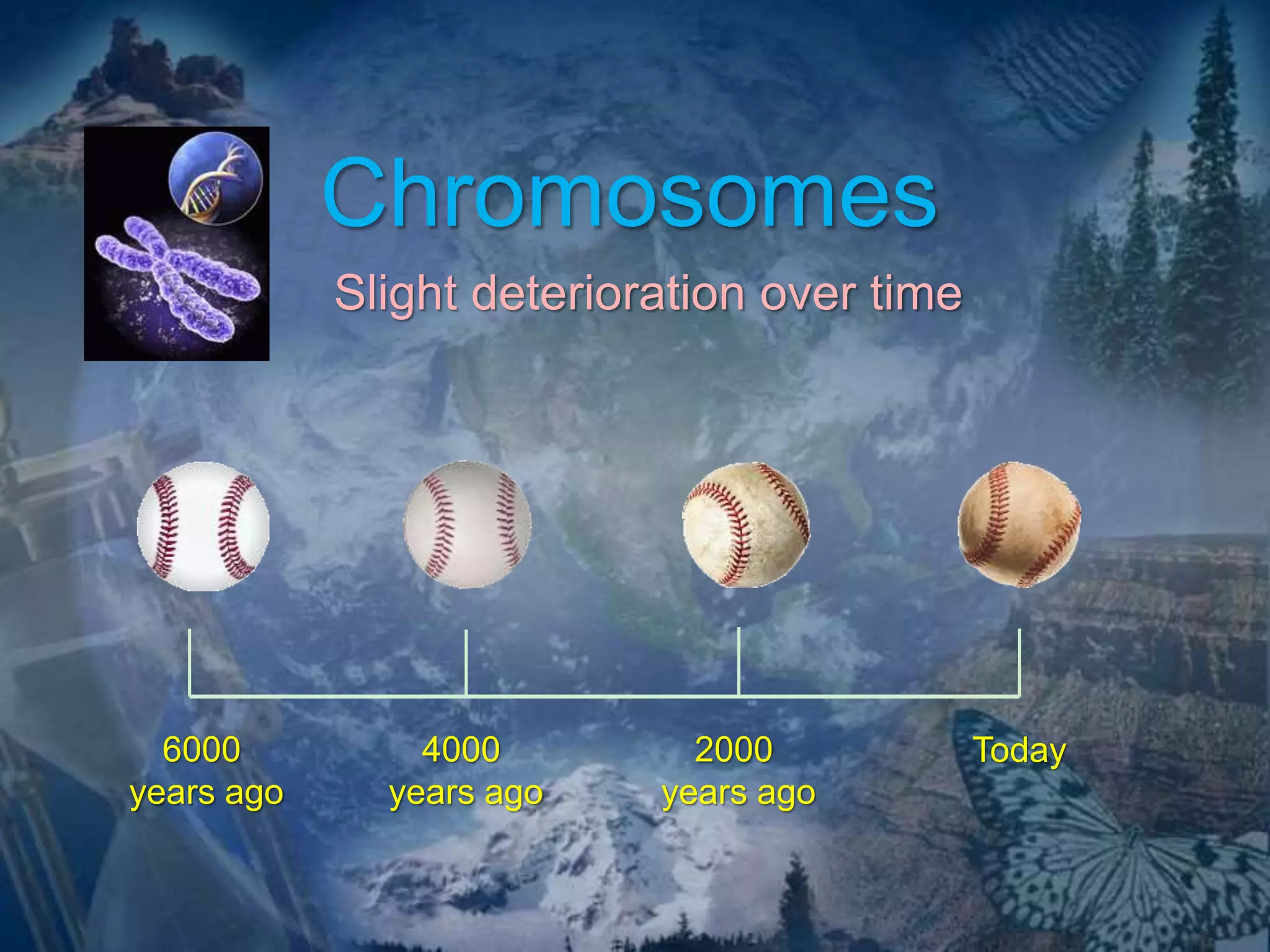 Chromosomes

Slight deterioration over time

6000 years ago

4000 years ago

2000 years ago

Today